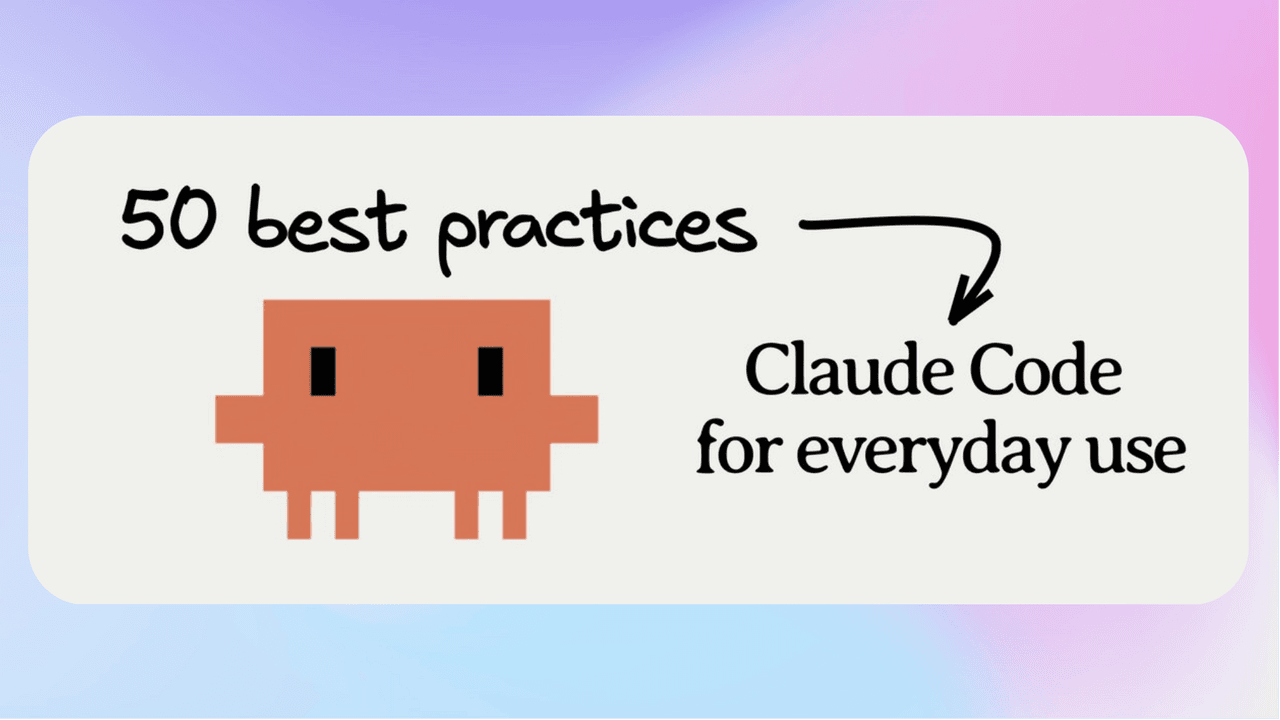 50 best practices

Claude Code for everyday use